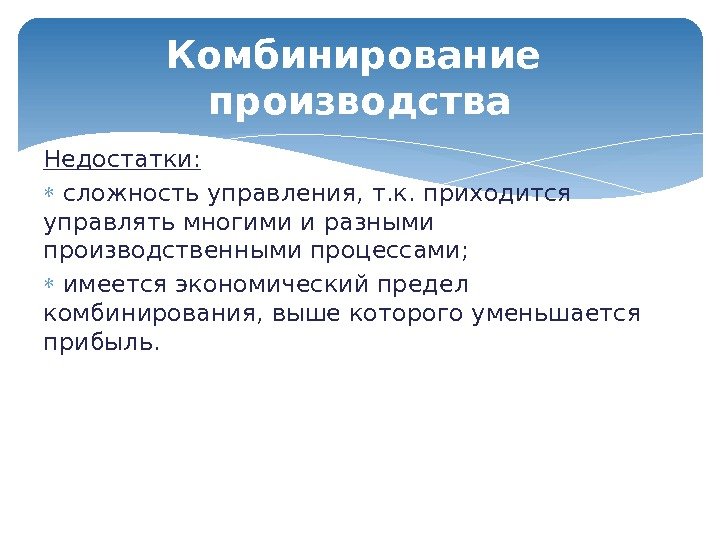 Комбинирование производства

Недостатки:

* сложность управления, т.к. приходится управлять многими и разными производственными процессами;

* имеется экономический предел комбинирования, выше которого уменьшается прибыль.